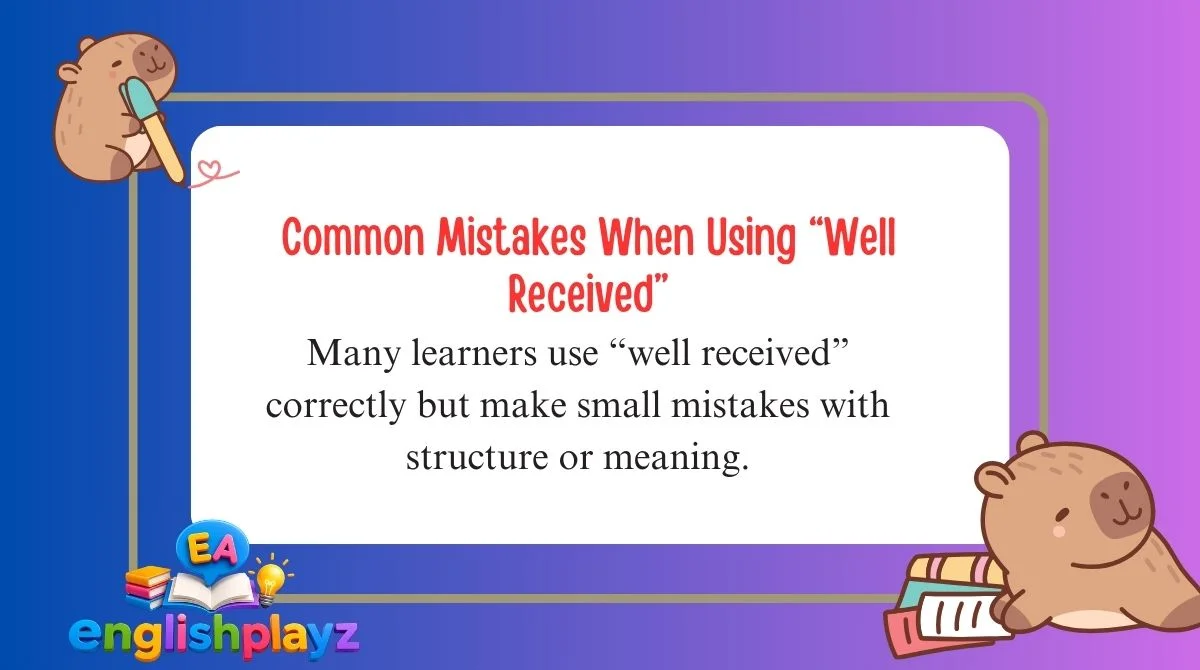 Common Mistakes When Using “Well Received”

Many learners use “well received” correctly but make small mistakes with structure or meaning.

EA
englishplayz